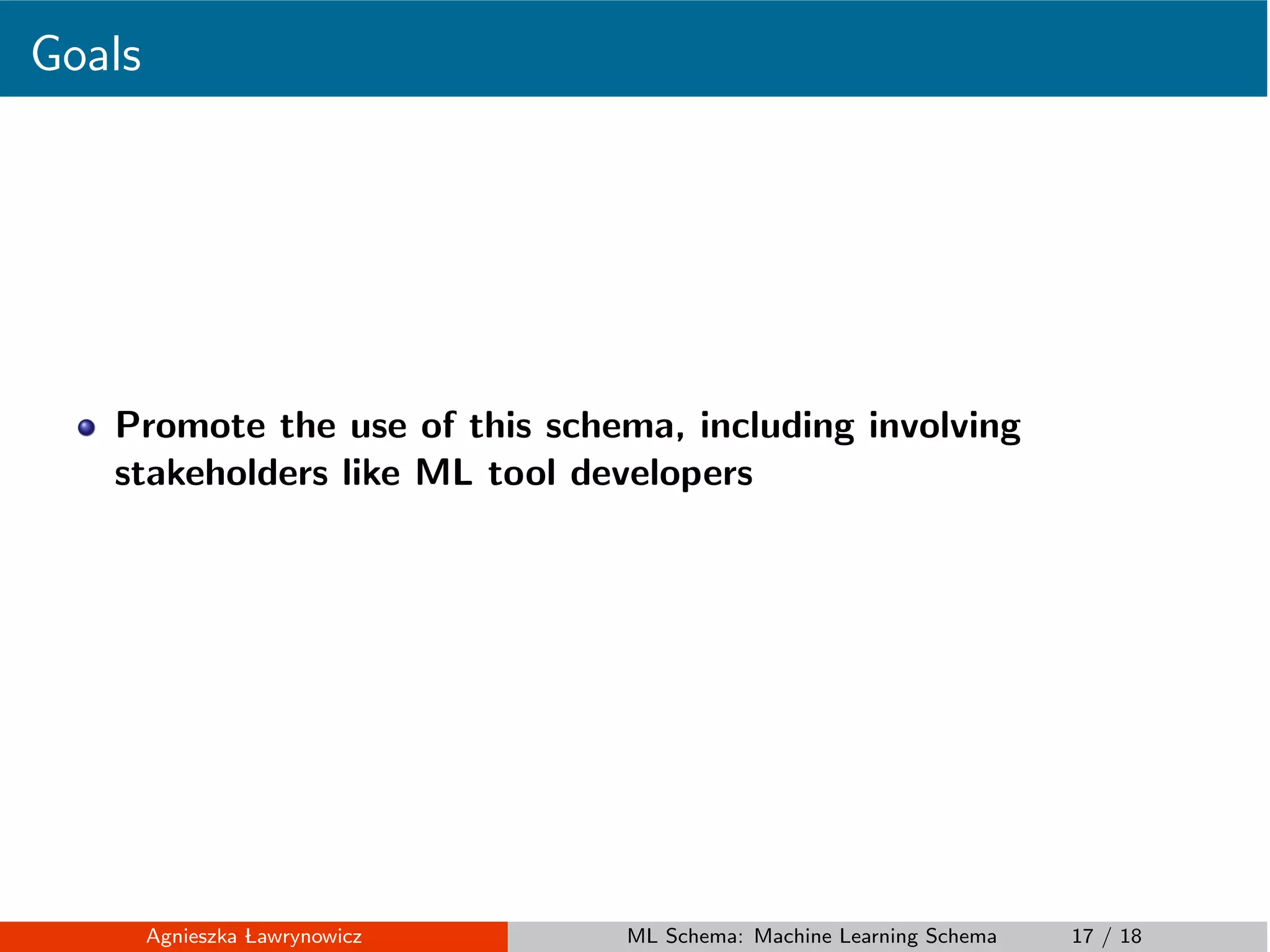 Goals

Promote the use of this schema, including involving stakeholders like ML tool developers

Agnieszka Ławrynowicz ML Schema: Machine Learning Schema 17 / 18